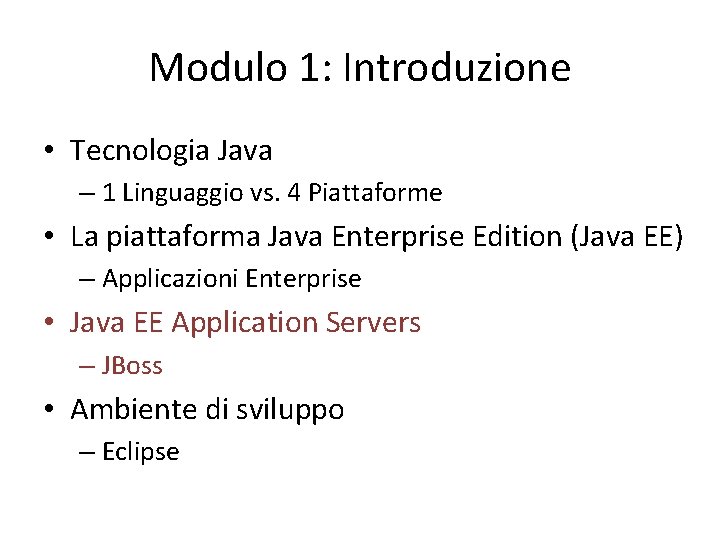 Modulo 1: Introduzione

• Tecnologia Java
– 1 Linguaggio vs. 4 Piattaforme
• La piattaforma Java Enterprise Edition (Java EE)
– Applicazioni Enterprise
• Java EE Application Servers
– JBoss
• Ambiente di sviluppo
– Eclipse